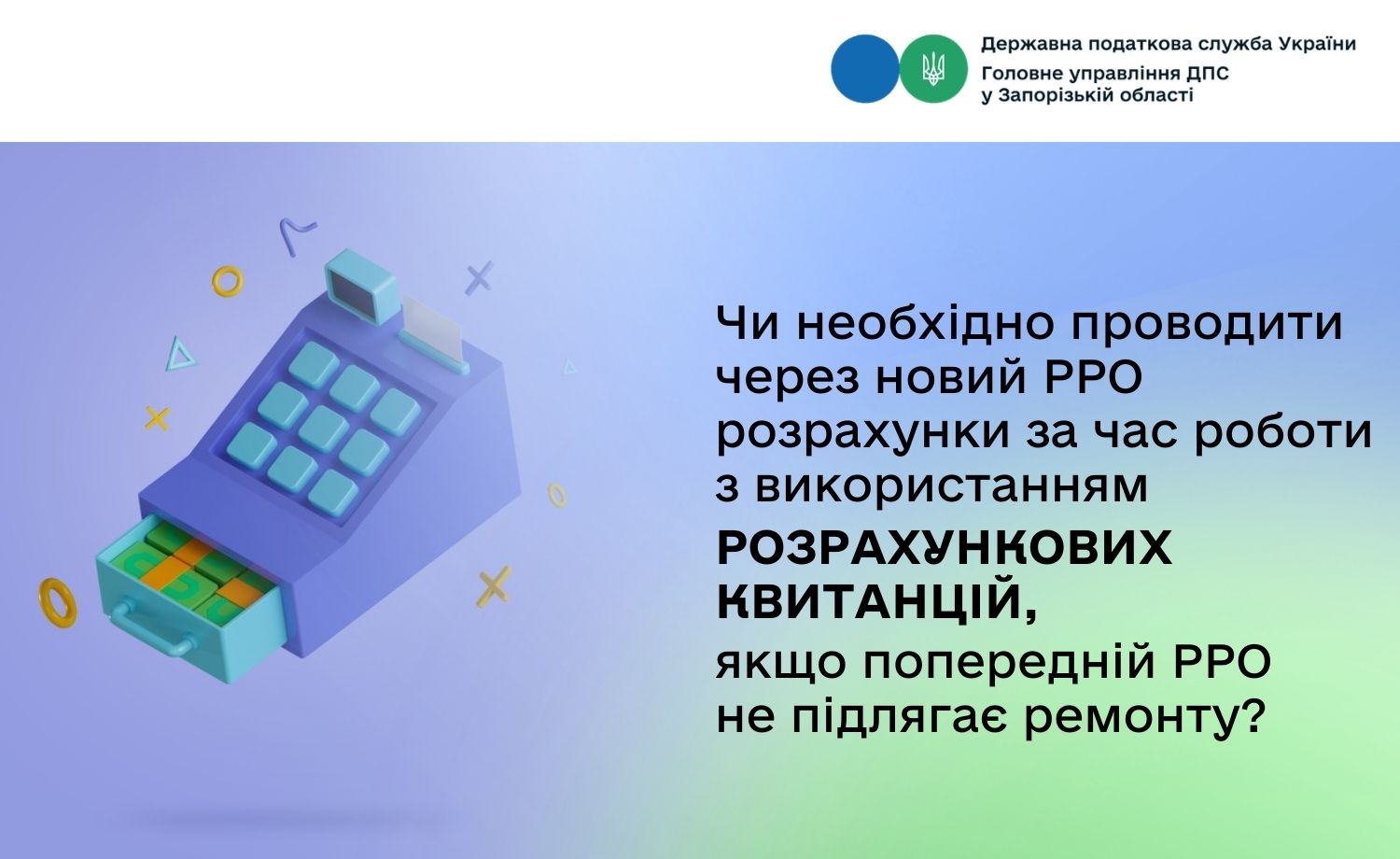 Державна податкова служба України
Головне управління ДПС
у Запорізькій області

Чи необхідно проводити через новий РРО розрахунки за час роботи з використанням

РОЗРАХУНКОВИХ КВИТАНЦІЙ,

якщо попередній РРО не підлягає ремонту?